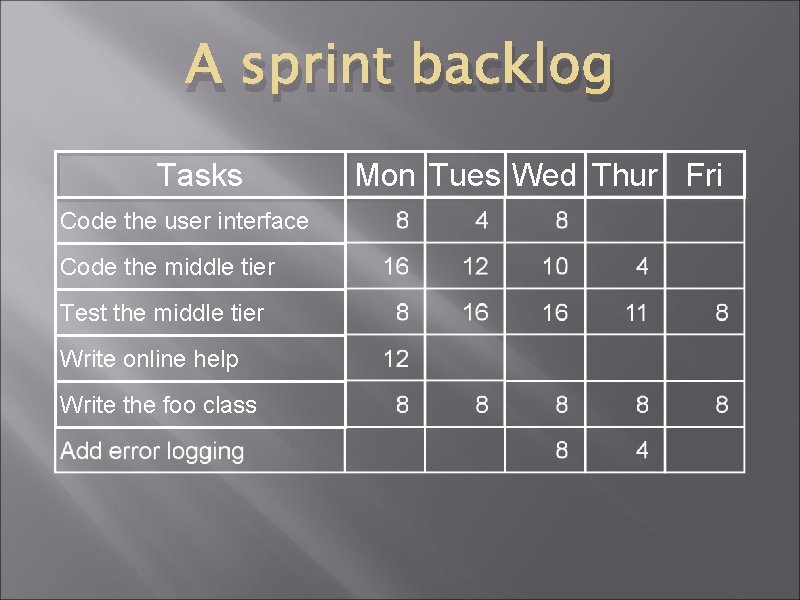 A sprint backlog

| Tasks | Mon | Tues | Wed | Thur | Fri |
|---|---|---|---|---|---|
| Code the user interface | 8 | 4 | 8 | | |
| Code the middle tier | 16 | 12 | 10 | 4 | |
| Test the middle tier | 8 | 16 | 16 | 11 | 8 |
| Write online help | 12 | | | | |
| Write the foo class | 8 | 8 | 8 | 8 | 8 |
| Add error logging | | | 8 | 4 | |